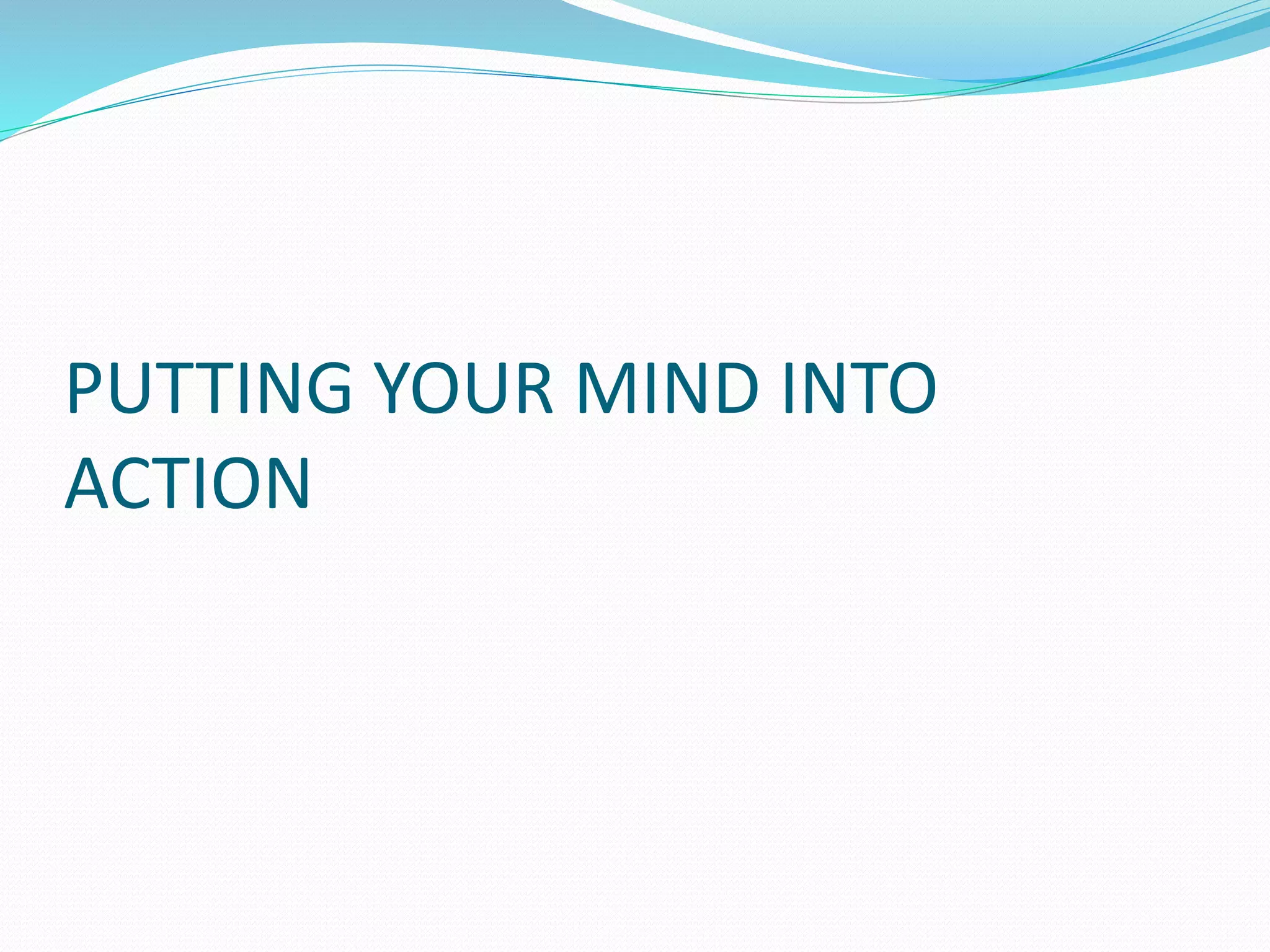 PUTTING YOUR MIND INTO ACTION